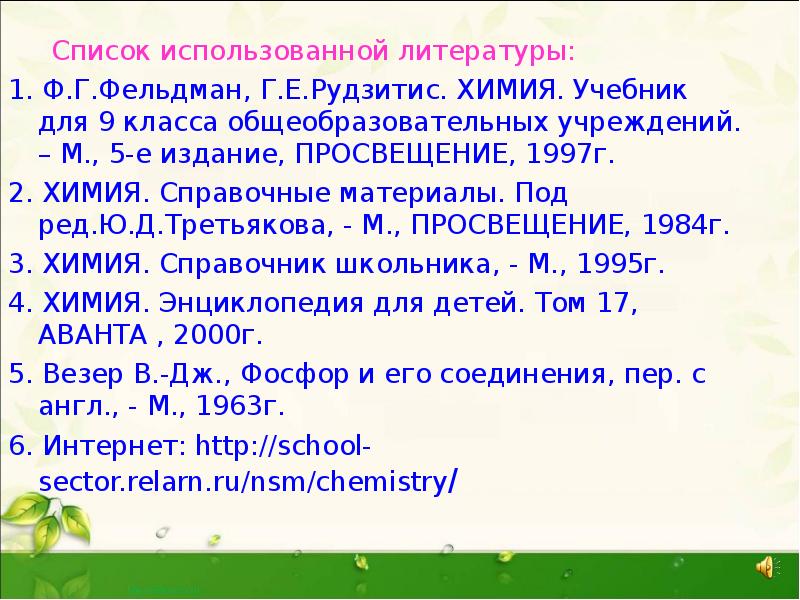 Список использованной литературы:

1. Ф.Г.Фельдман, Г.Е.Рудзитис. ХИМИЯ. Учебник для 9 класса общеобразовательных учреждений. – М., 5-е издание, ПРОСВЕЩЕНИЕ, 1997г.

2. ХИМИЯ. Справочные материалы. Под ред.Ю.Д.Третьякова, - М., ПРОСВЕЩЕНИЕ, 1984г.

3. ХИМИЯ. Справочник школьника, - М., 1995г.

4. ХИМИЯ. Энциклопедия для детей. Том 17, АВАНТА , 2000г.

5. Везер В.-Дж., Фосфор и его соединения, пер. с англ., - М., 1963г.

6. Интернет: http://school-sector.relarn.ru/nsm/chemistry/